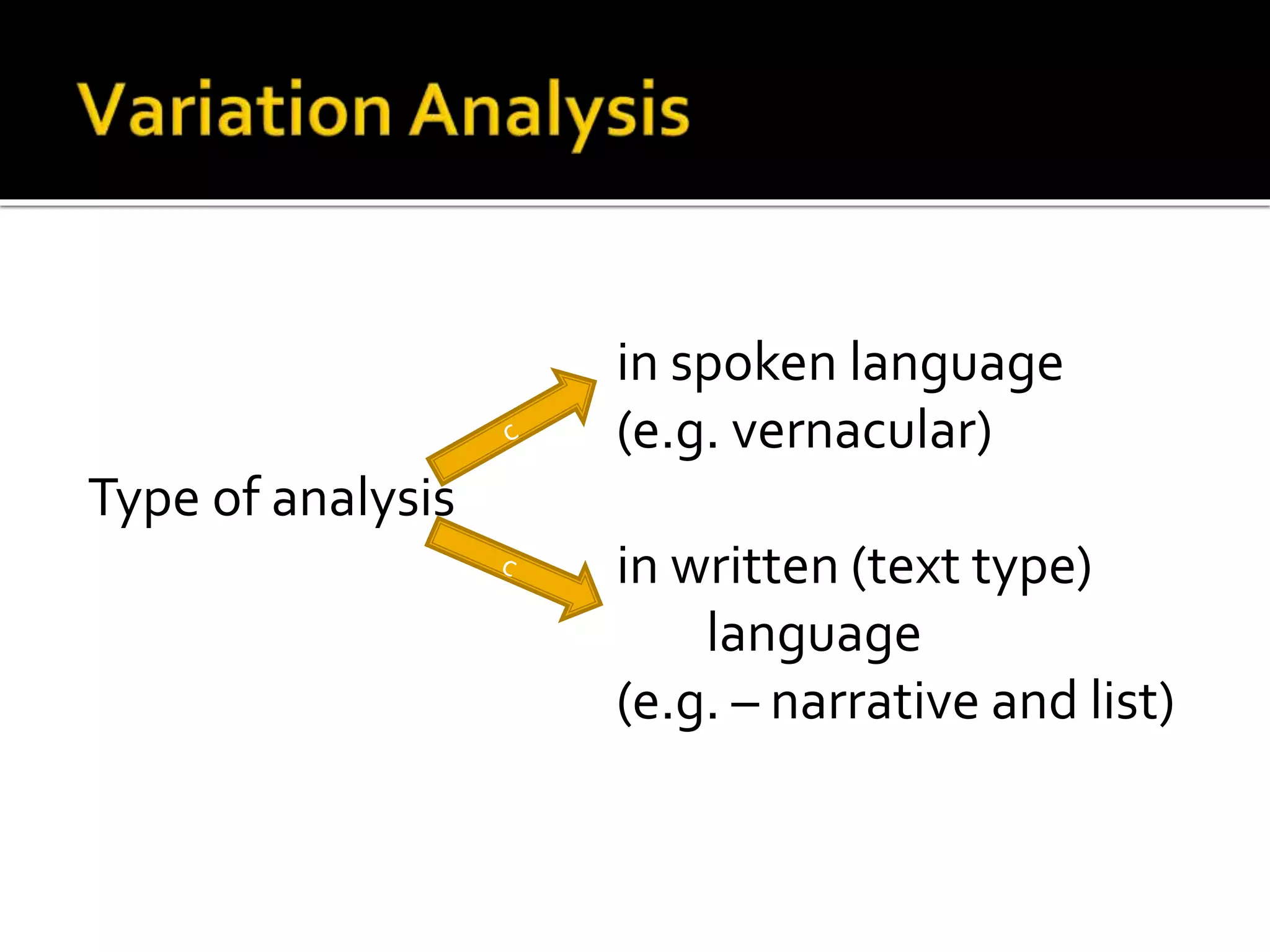 Variation Analysis

Type of analysis

c

in spoken language
(e.g. vernacular)

c

in written (text type) language
(e.g. – narrative and list)